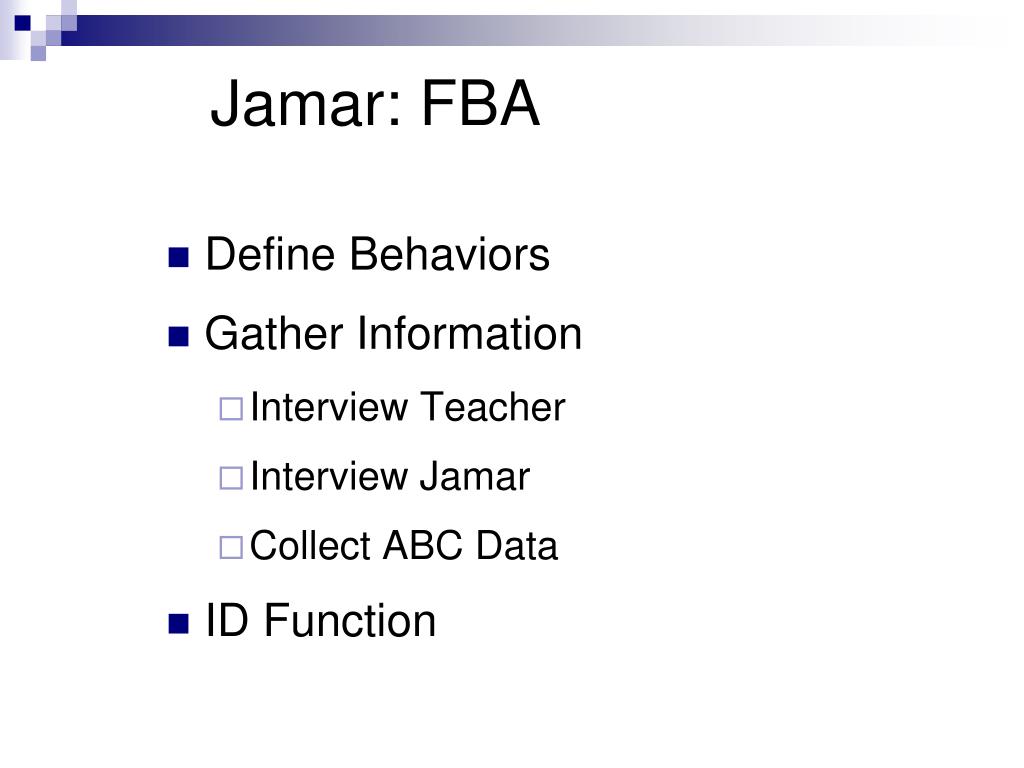 Jamar: FBA

- Define Behaviors
- Gather Information
  - Interview Teacher
  - Interview Jamar
  - Collect ABC Data
- ID Function